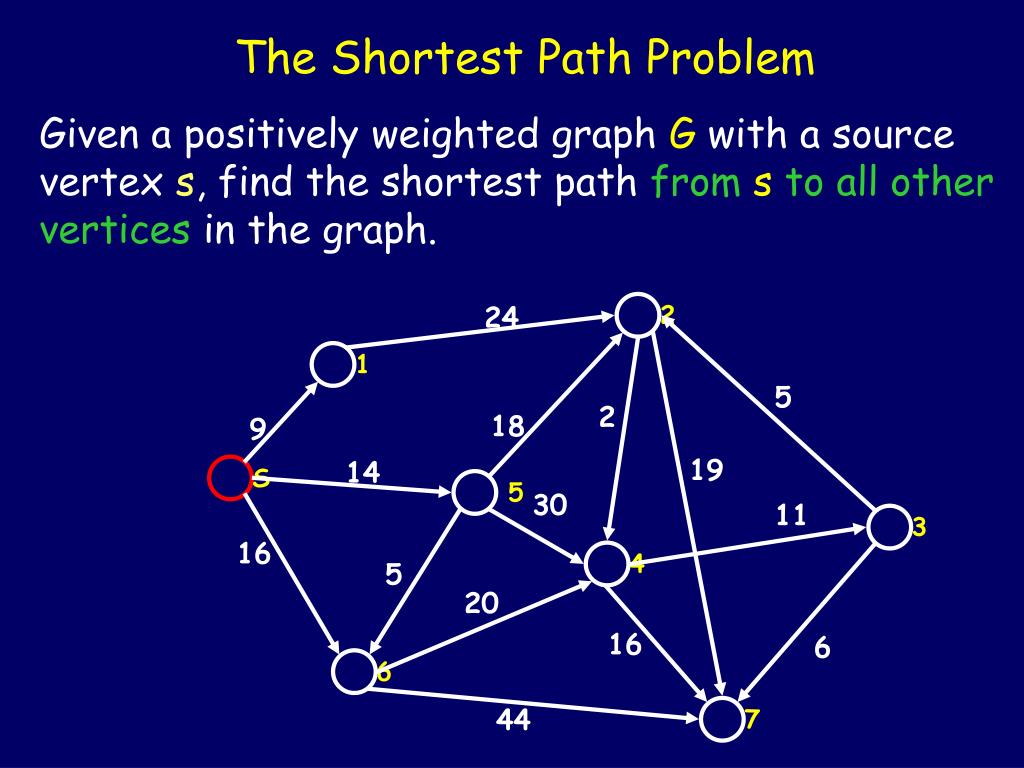 The Shortest Path Problem

Given a positively weighted graph G with a source vertex s, find the shortest path from s to all other vertices in the graph.

24
2
1
5
9
18
2
19
s
14
5
30
11
3
16
5
4
20
16
6
6
44
7